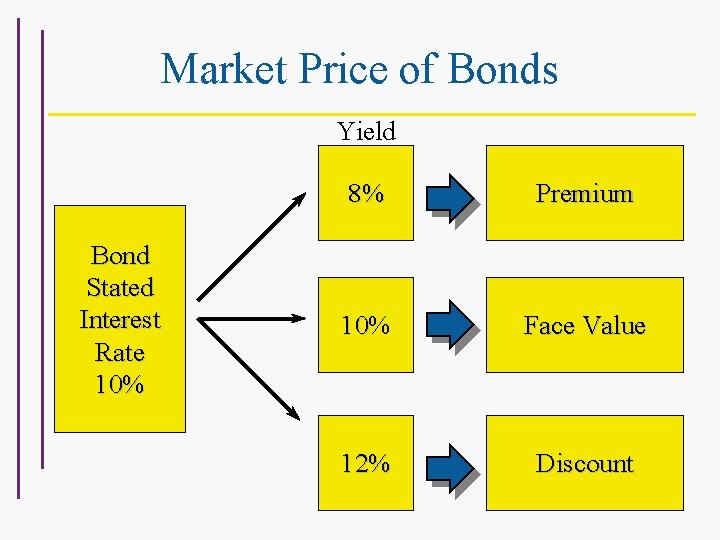 Market Price of Bonds

Bond
Stated
Interest
Rate
10%

Yield

8%

Premium

10%

Face Value

12%

Discount